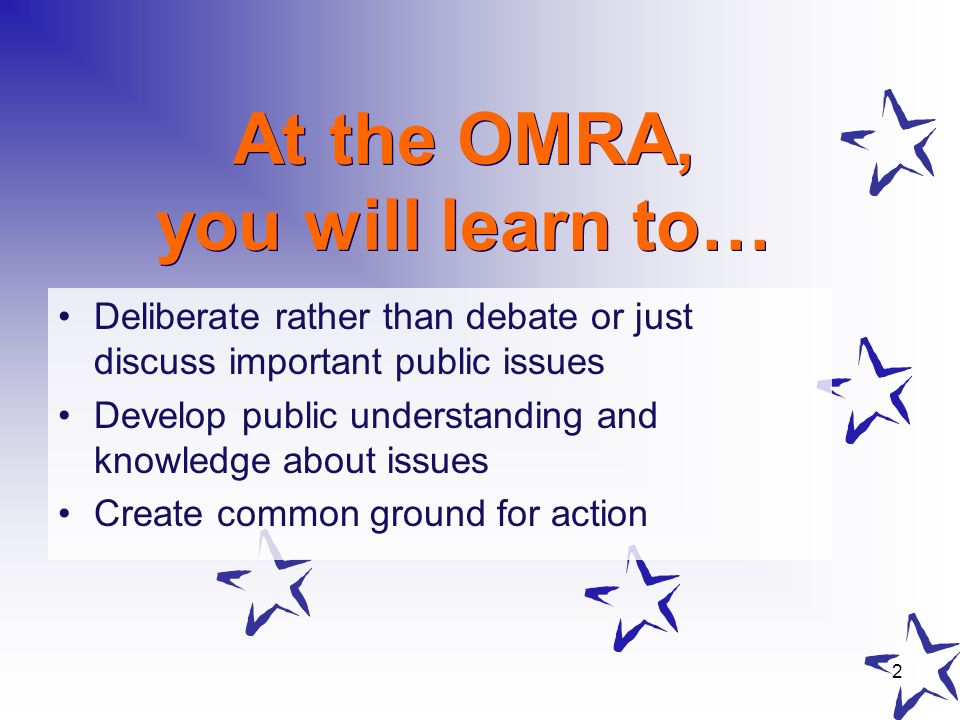 At the OMRA, you will learn to…

• Deliberate rather than debate or just discuss important public issues
• Develop public understanding and knowledge about issues
• Create common ground for action

2